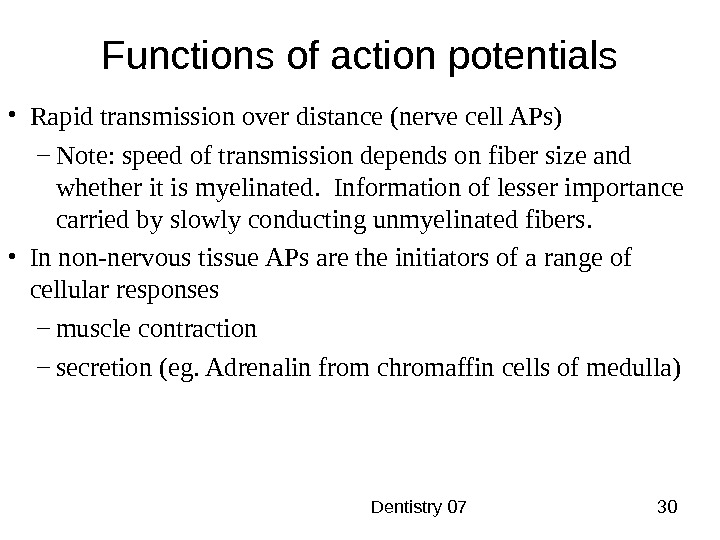 Functions of action potentials

• Rapid transmission over distance (nerve cell APs)

– Note: speed of transmission depends on fiber size and whether it is myelinated. Information of lesser importance carried by slowly conducting unmyelinated fibers.

• In non-nervous tissue APs are the initiators of a range of cellular responses

– muscle contraction

– secretion (eg. Adrenalin from chromaffin cells of medulla)

Dentistry 07

30